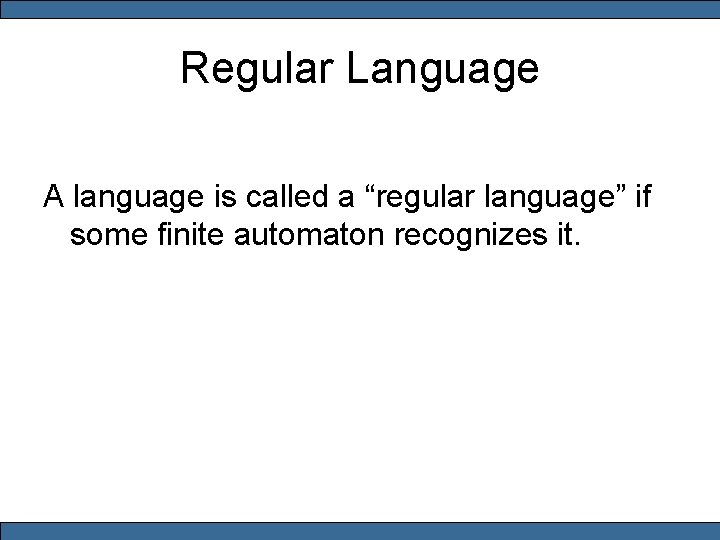 Regular Language

A language is called a “regular language” if some finite automaton recognizes it.